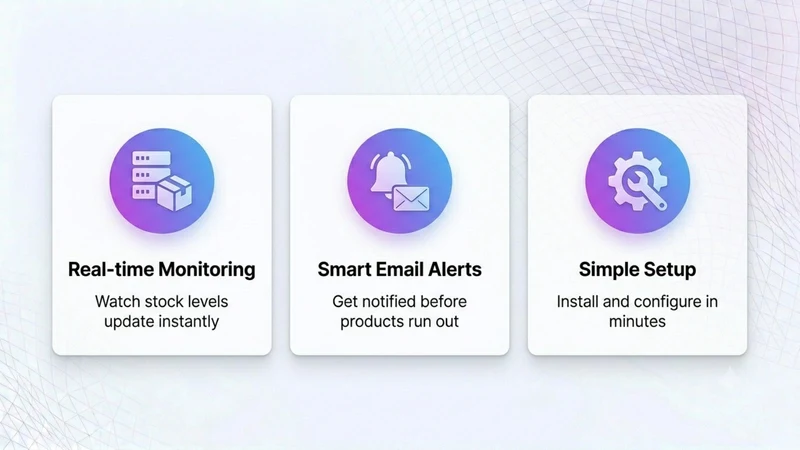 Real-time Monitoring

Watch stock levels update instantly

Smart Email Alerts

Get notified before products run out

Simple Setup

Install and configure in minutes